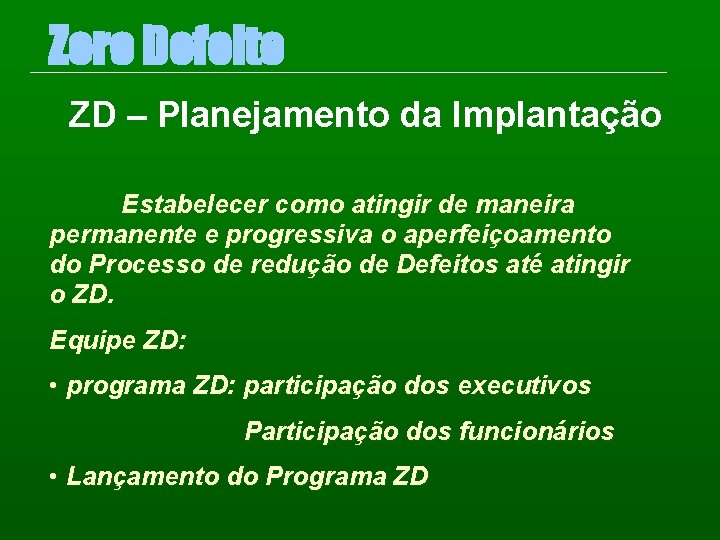 Zero Defeito

ZD – Planejamento da Implantação

Estabelecer como atingir de maneira permanente e progressiva o aperfeiçoamento do Processo de redução de Defeitos até atingir o ZD.

Equipe ZD:

• programa ZD: participação dos executivos

Participação dos funcionários

• Lançamento do Programa ZD